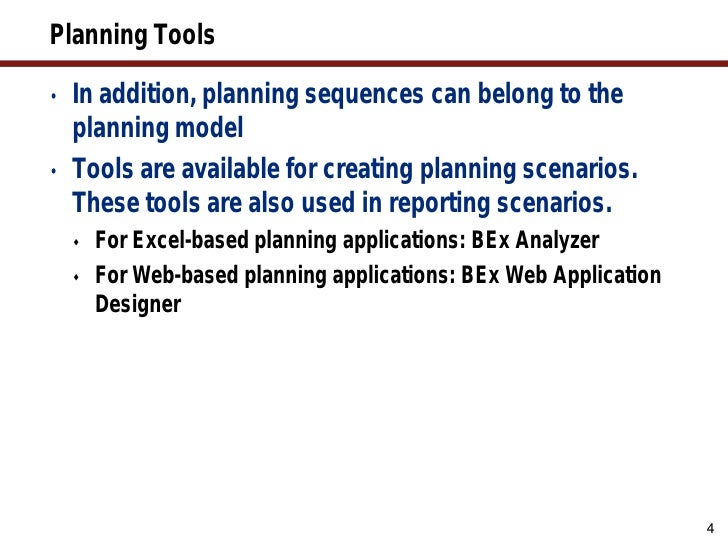 Planning Tools

• In addition, planning sequences can belong to the planning model

• Tools are available for creating planning scenarios. These tools are also used in reporting scenarios.

♦ For Excel-based planning applications: BEx Analyzer

♦ For Web-based planning applications: BEx Web Application Designer

4